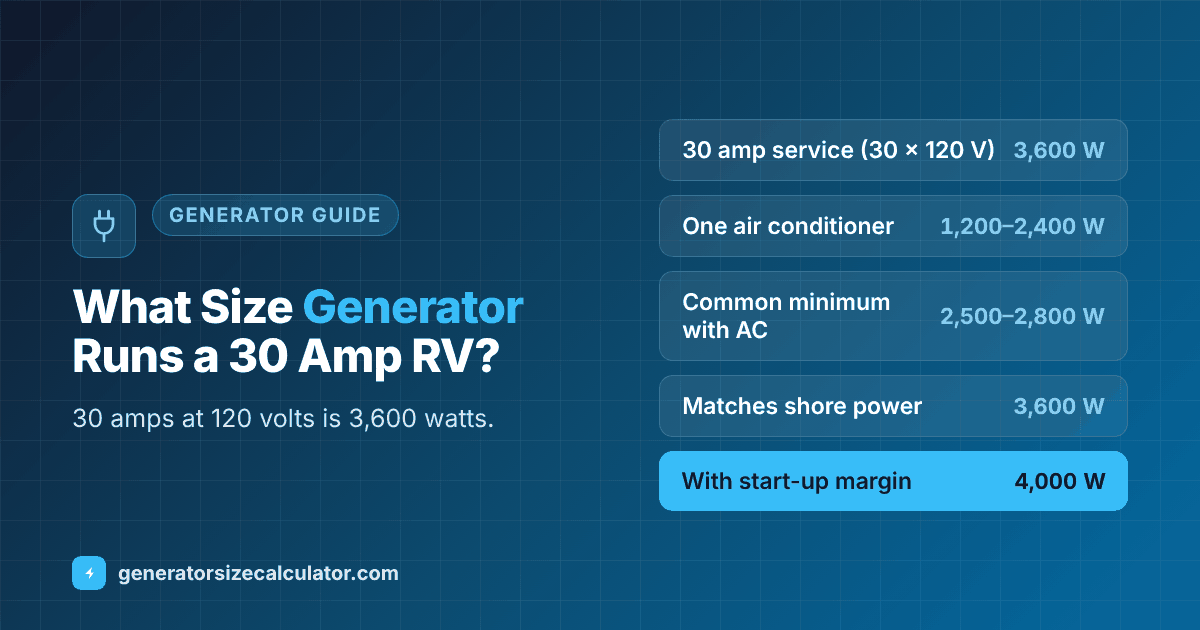 GENERATOR GUIDE

What Size Generator Runs a 30 Amp RV?

30 amps at 120 volts is 3,600 watts.

30 amp service (30 × 120 V) 3,600 W

One air conditioner 1,200–2,400 W

Common minimum with AC 2,500–2,800 W

Matches shore power 3,600 W

With start-up margin 4,000 W

generatorsizecalculator.com